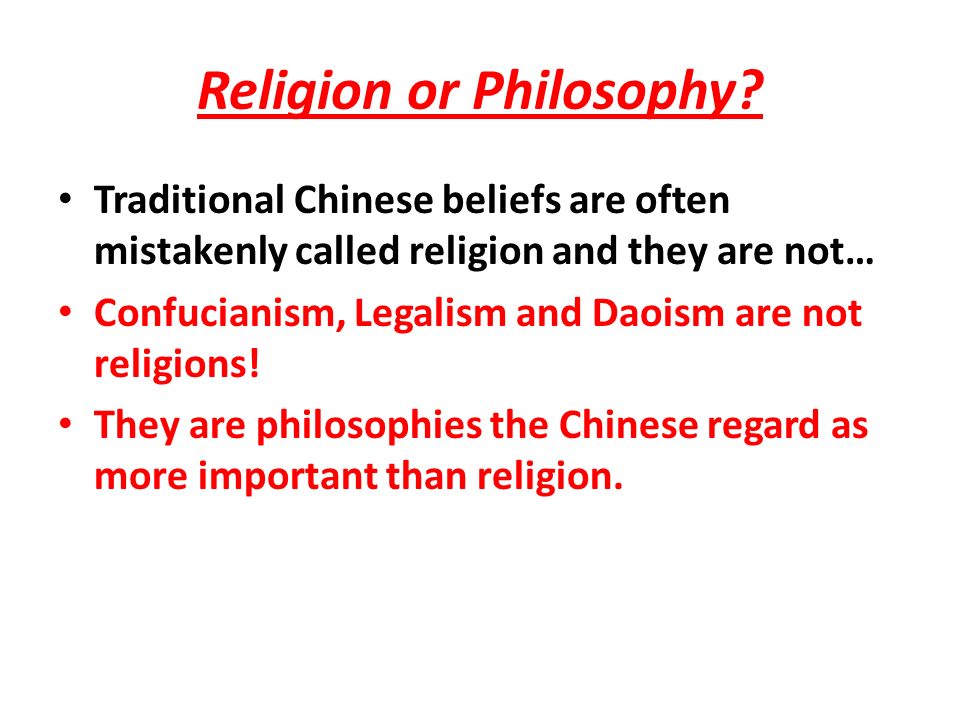 Religion or Philosophy?

• Traditional Chinese beliefs are often mistakenly called religion and they are not…
• Confucianism, Legalism and Daoism are not religions!
• They are philosophies the Chinese regard as more important than religion.